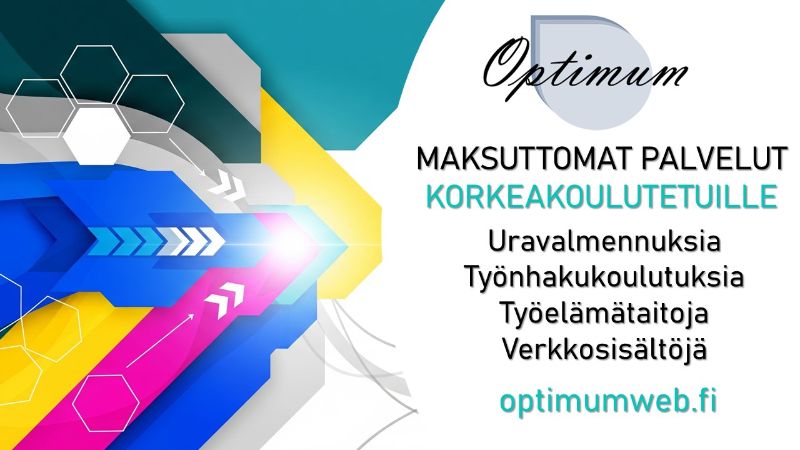 Optimum

MAKSUTTOMAT PALVELUT
KORKEAKOULUTETUILLE

Uravalmennuksia
Työnhakukoulutuksia
Työelämätaitoja
Verkkosisältöjä

optimumweb.fi